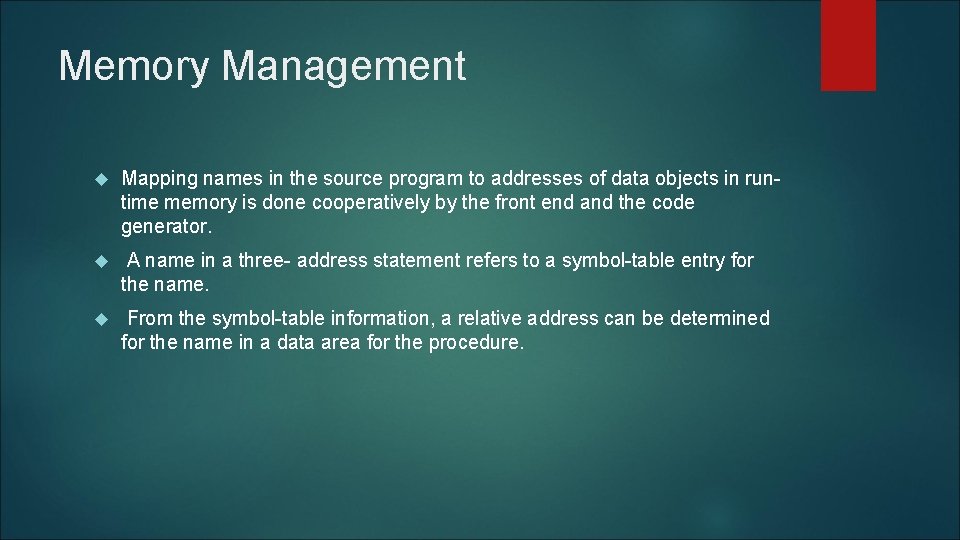 Memory Management

Mapping names in the source program to addresses of data objects in run-time memory is done cooperatively by the front end and the code generator.

A name in a three- address statement refers to a symbol-table entry for the name.

From the symbol-table information, a relative address can be determined for the name in a data area for the procedure.